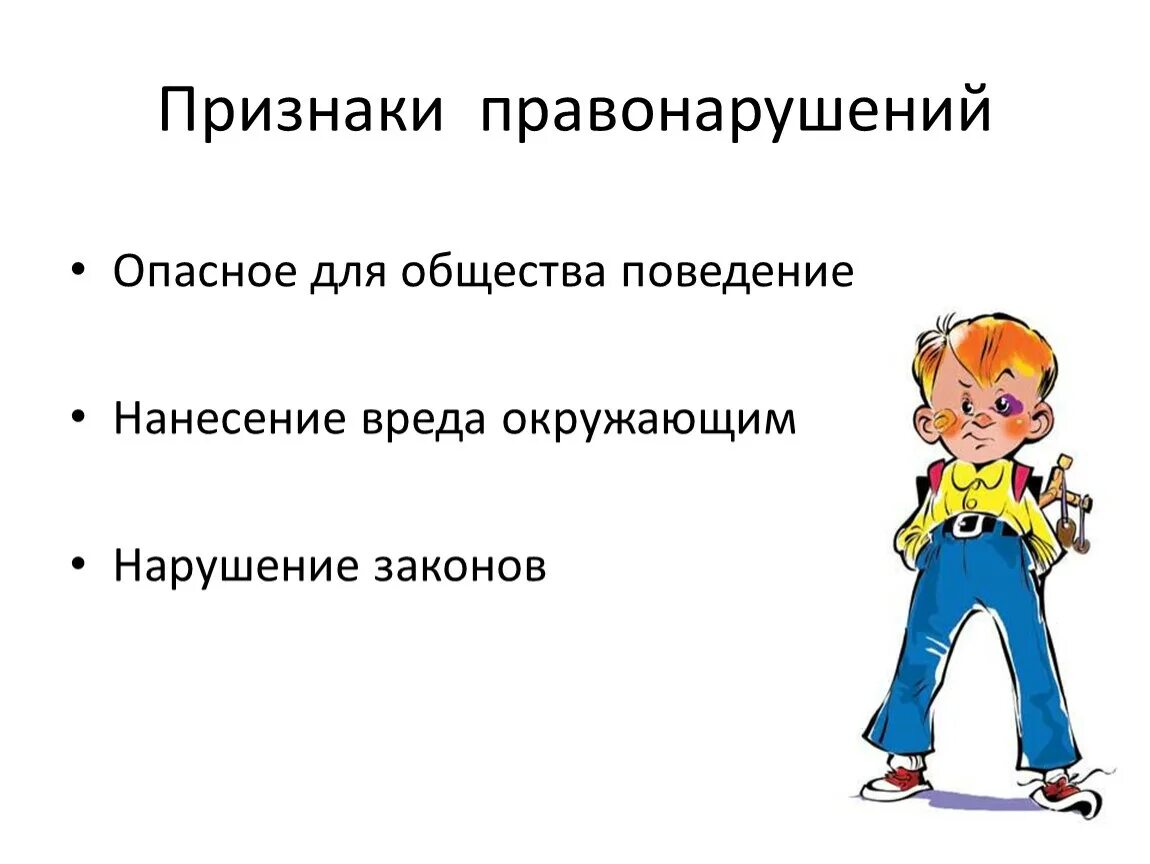 Признаки правонарушений

• Опасное для общества поведение

• Нанесение вреда окружающим

• Нарушение законов